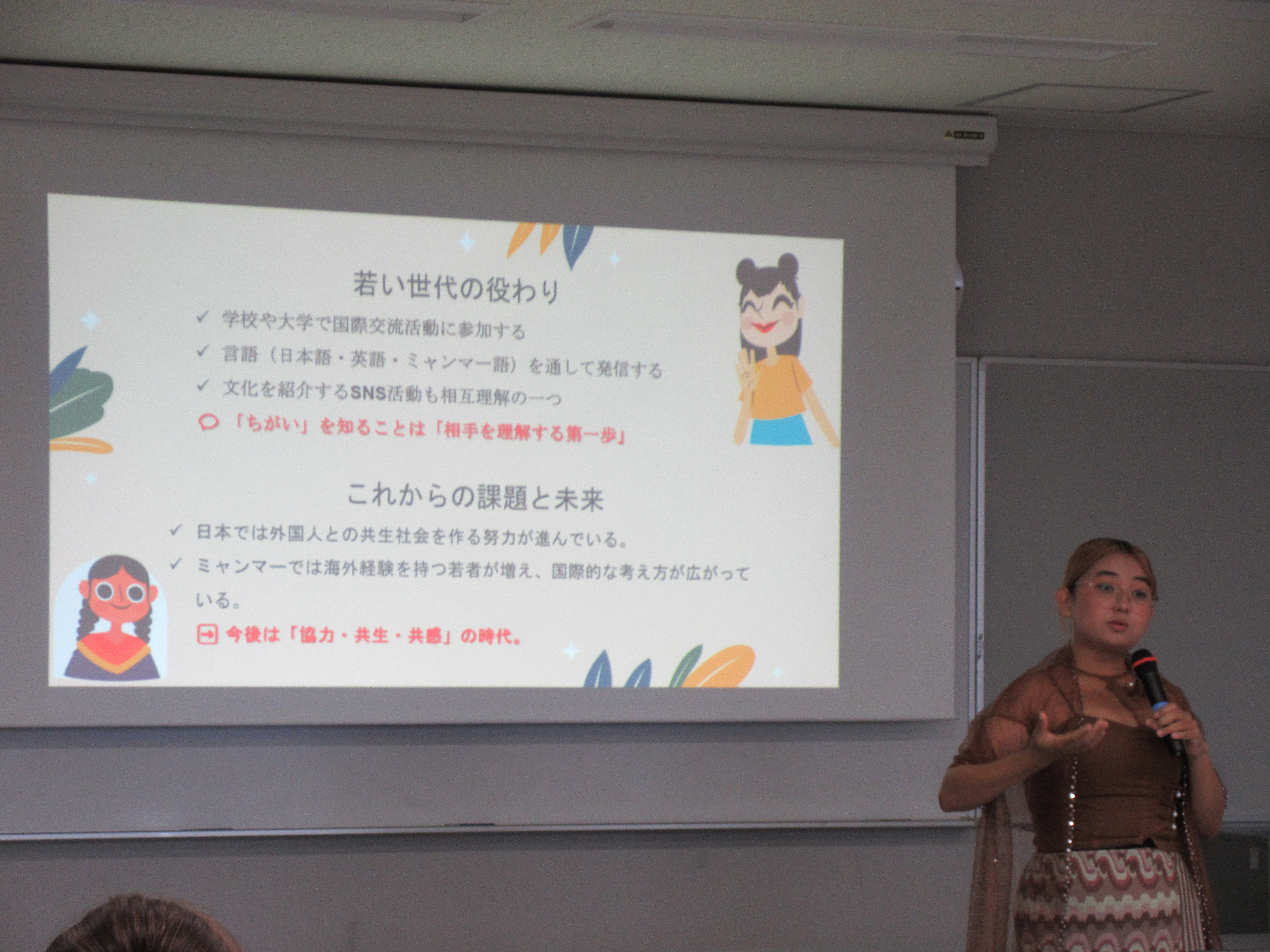 若い世代の役わり

✓ 学校や大学で国際交流活動に参加する
✓ 言語（日本語・英語・ミャンマー語）を通して発信する
✓ 文化を紹介するSNS活動も相互理解の一つ
「ちがい」を知ることは「相手を理解する第一歩」

これからの課題と未来

✓ 日本では外国人との共生社会を作る努力が進んでいる。
✓ ミャンマーでは海外経験を持つ若者が増え、国際的な考え方が広がっている。
今後は「協力・共生・共感」の時代。